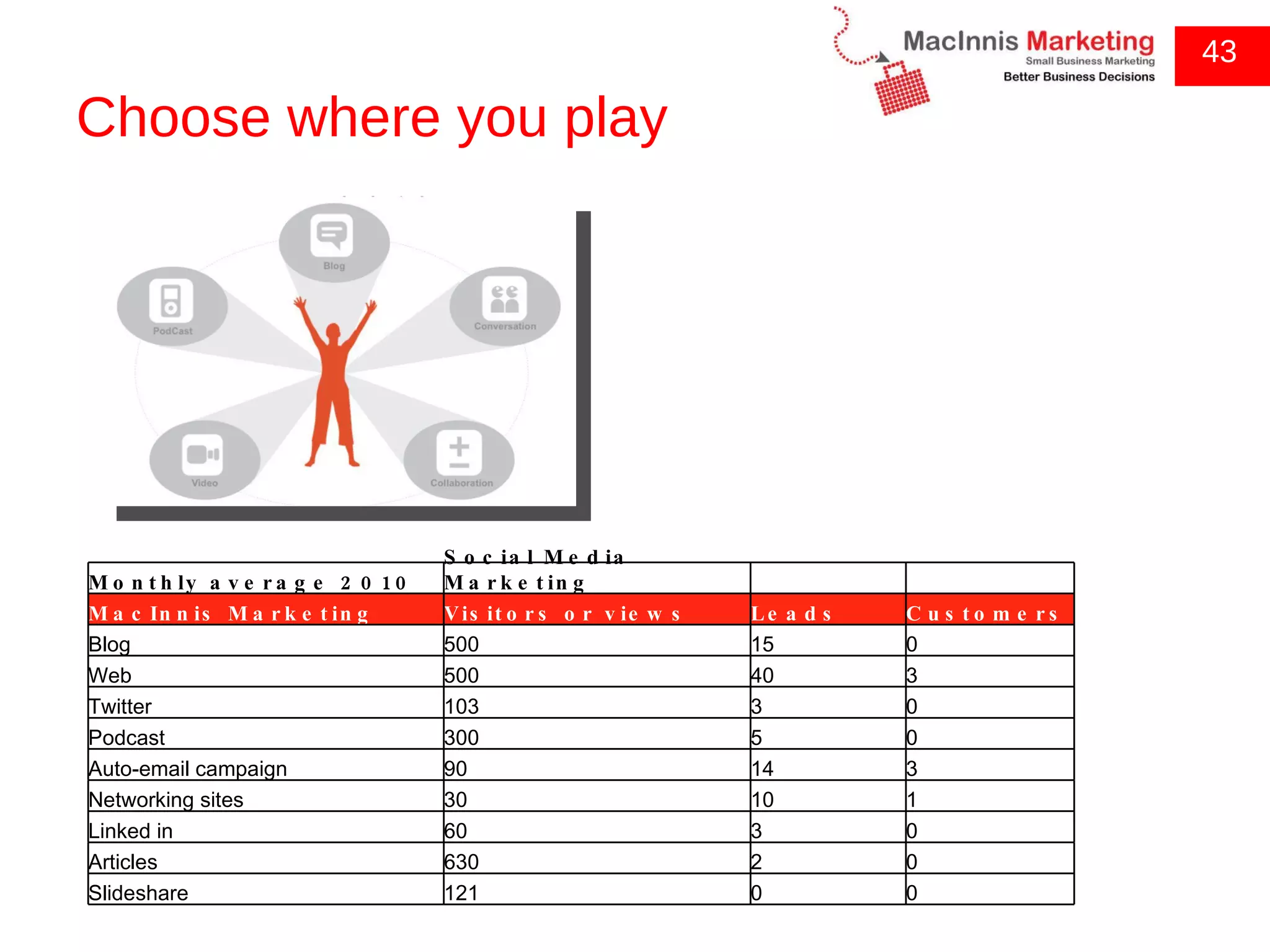 MacInnis Marketing
Small Business Marketing
Better Business Decisions

43

Choose where you play

Blog
PodCast
Conversation
Video
Collaboration

| Monthly average 2010 | Social Media Marketing | | |
|---|---|---|---|
| MacInnis Marketing | Visitors or views | Leads | Customers |
| Blog | 500 | 15 | 0 |
| Web | 500 | 40 | 3 |
| Twitter | 103 | 3 | 0 |
| Podcast | 300 | 5 | 0 |
| Auto-email campaign | 90 | 14 | 3 |
| Networking sites | 30 | 10 | 1 |
| Linked in | 60 | 3 | 0 |
| Articles | 630 | 2 | 0 |
| Slideshare | 121 | 0 | 0 |